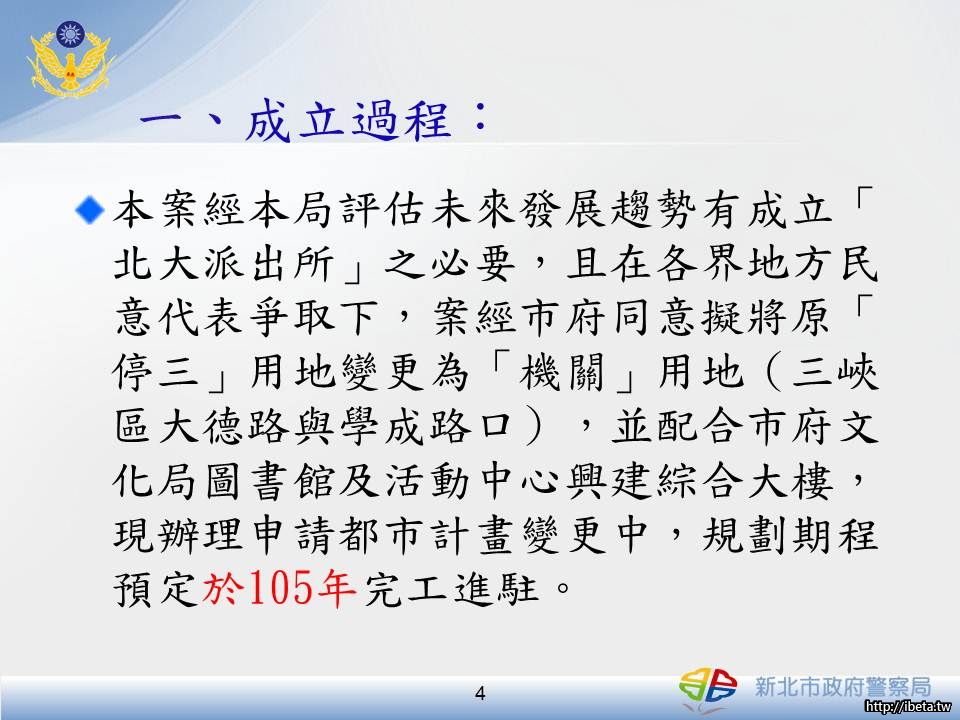 一、成立過程：

本案經本局評估未來發展趨勢有成立「北大派出所」之必要，且在各界地方民意代表爭取下，案經市府同意擬將原「停三」用地變更為「機關」用地（三峽區大德路與學成路口），並配合市府文化局圖書館及活動中心興建綜合大樓，現辦理申請都市計畫變更中，規劃期程預定於105年完工進駐。

4

新北市政府警察局

http://ibeta.tw